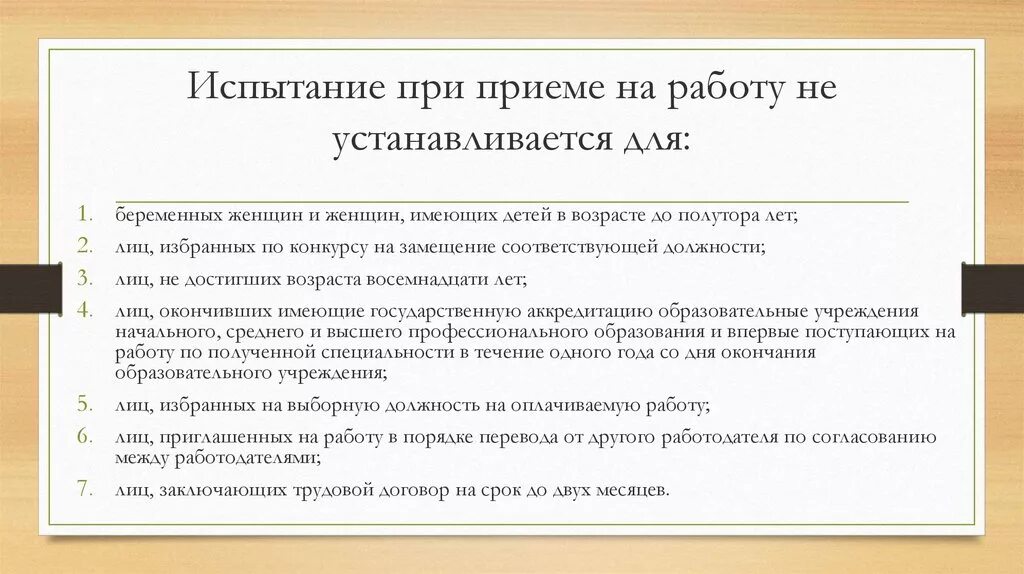 Испытание при приеме на работу не устанавливается для:

1. беременных женщин и женщин, имеющих детей в возрасте до полутора лет;
2. лиц, избранных по конкурсу на замещение соответствующей должности;
3. лиц, не достигших возраста восемнадцати лет;
4. лиц, окончивших имеющие государственную аккредитацию образовательные учреждения начального, среднего и высшего профессионального образования и впервые поступающих на работу по полученной специальности в течение одного года со дня окончания образовательного учреждения;
5. лиц, избранных на выборную должность на оплачиваемую работу;
6. лиц, приглашенных на работу в порядке перевода от другого работодателя по согласованию между работодателями;
7. лиц, заключающих трудовой договор на срок до двух месяцев.